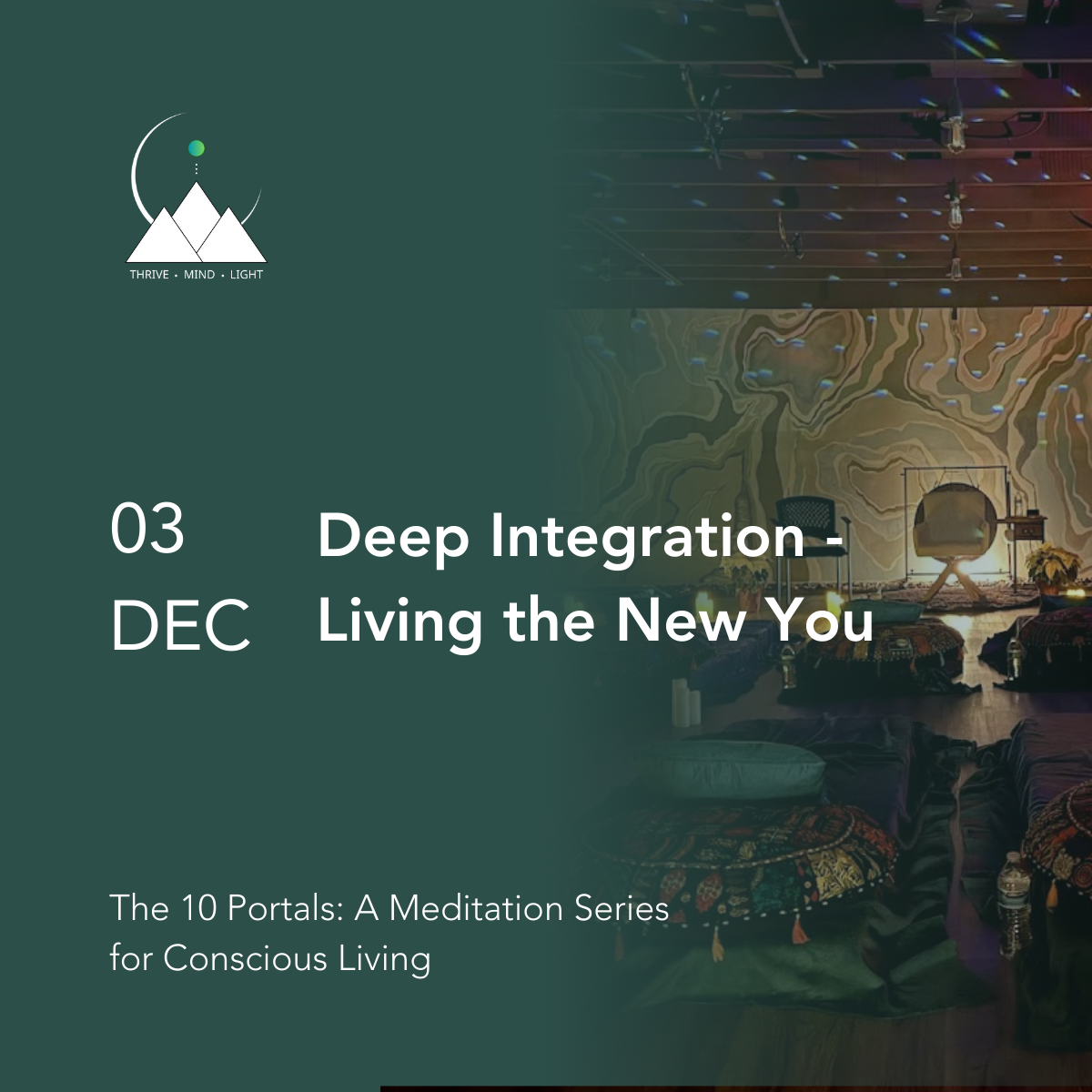 THRIVE • MIND • LIGHT

03
DEC

Deep Integration - Living the New You

The 10 Portals: A Meditation Series for Conscious Living